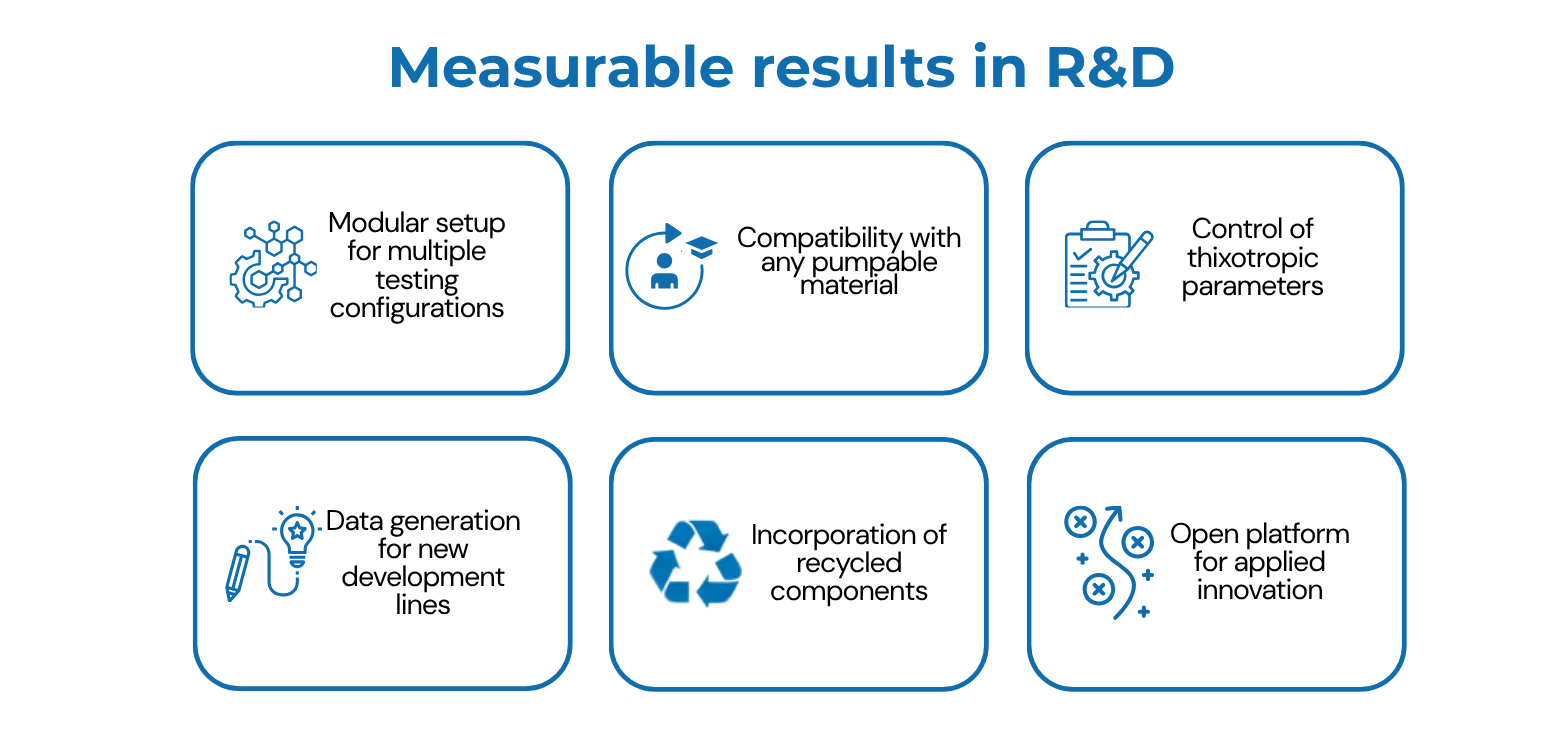 Measurable results in R&D

Modular setup for multiple testing configurations

Compatibility with any pumpable material

Control of thixotropic parameters

Data generation for new development lines

Incorporation of recycled components

Open platform for applied innovation